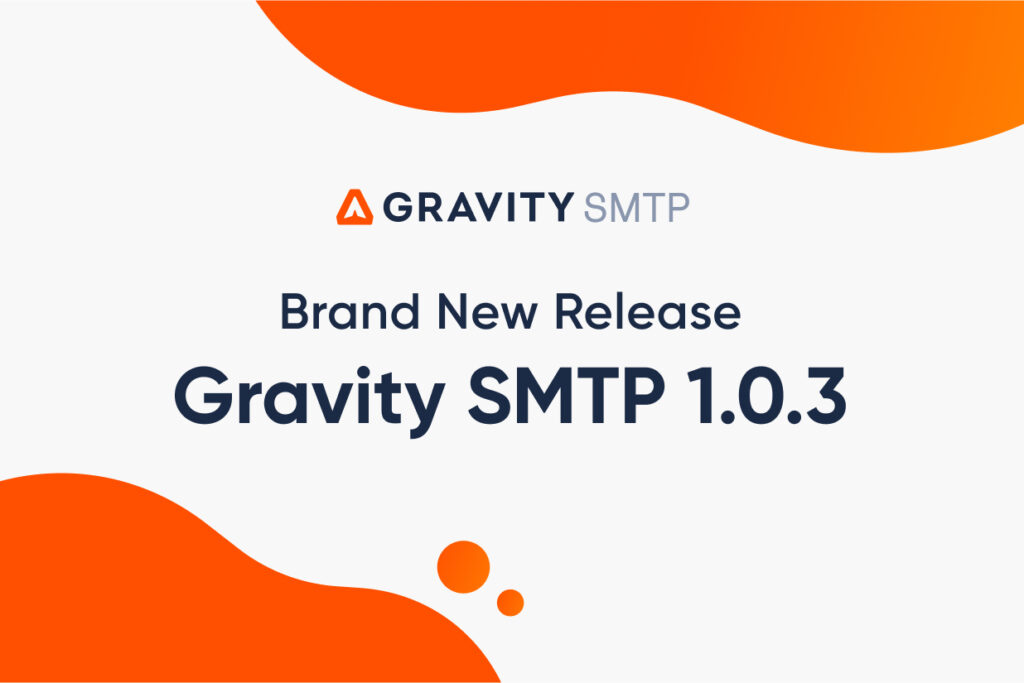 GRAVITY SMTP

Brand New Release

Gravity SMTP 1.0.3